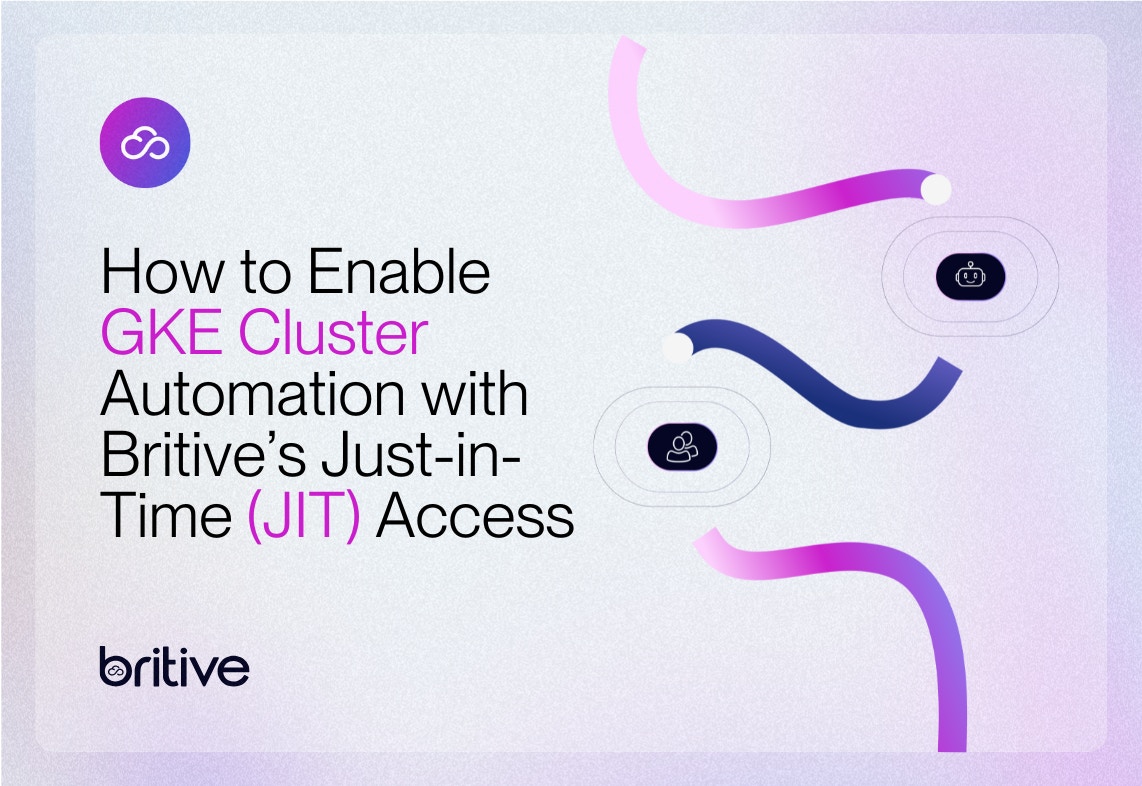 How to Enable GKE Cluster Automation with Britive's Just-in-Time (JIT) Access

britive